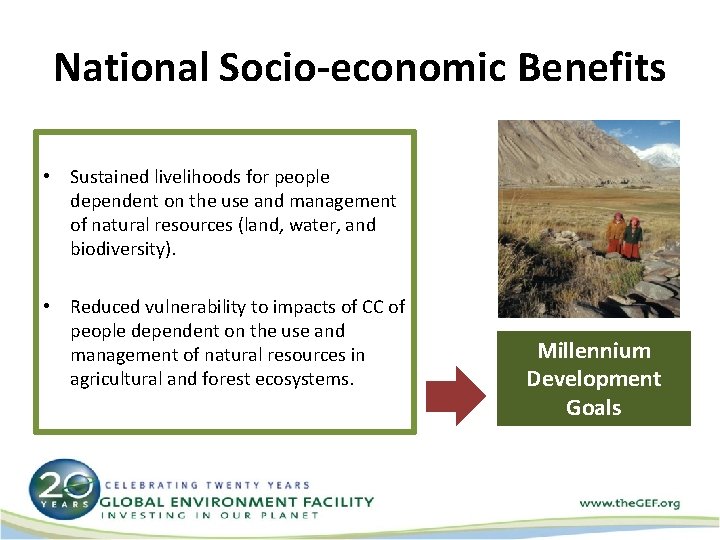 National Socio-economic Benefits

• Sustained livelihoods for people dependent on the use and management of natural resources (land, water, and biodiversity).

• Reduced vulnerability to impacts of CC of people dependent on the use and management of natural resources in agricultural and forest ecosystems.

Millennium Development Goals

20 YEARS

CELEBRATING TWENTY YEARS
GLOBAL ENVIRONMENT FACILITY
INVESTING IN OUR PLANET

www.theGEF.org